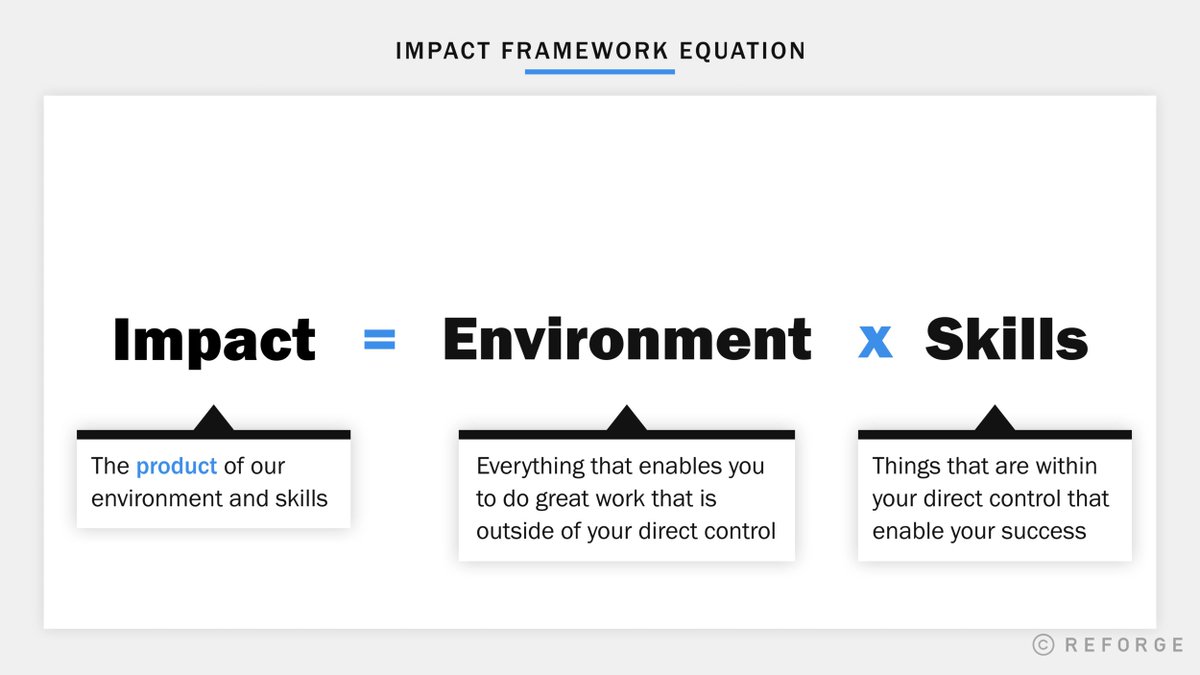 IMPACT FRAMEWORK EQUATION

Impact = Environment x Skills

The product of our environment and skills

Everything that enables you to do great work that is outside of your direct control

Things that are within your direct control that enable your success

© REFORGE